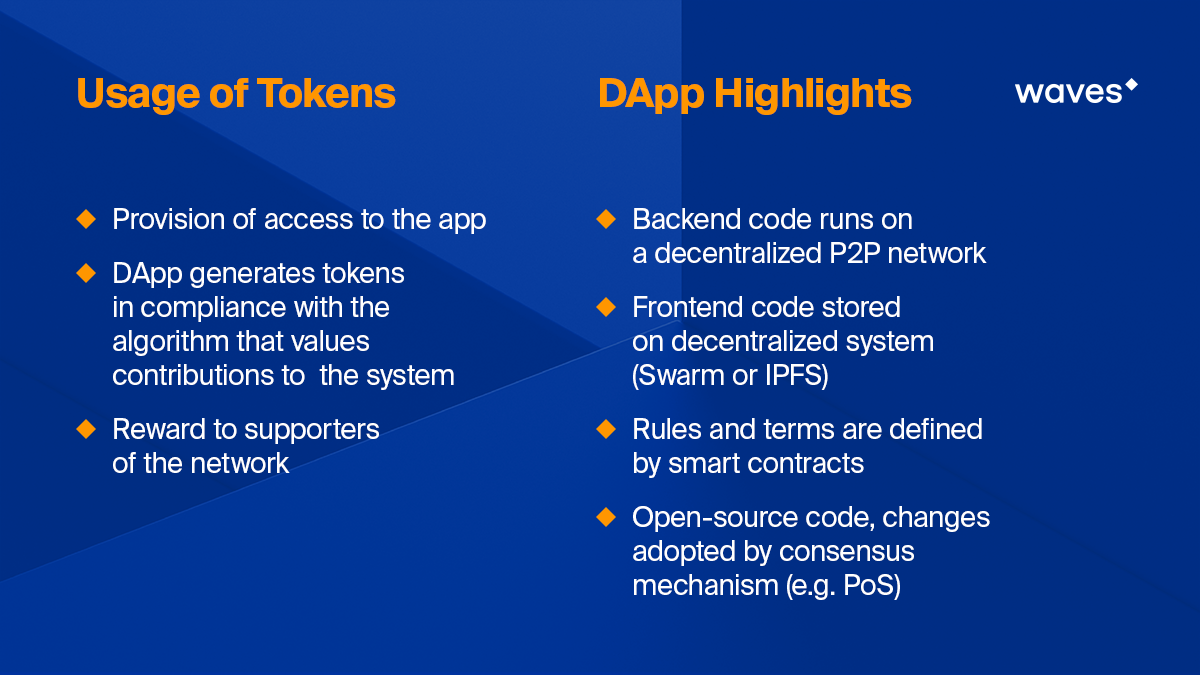 Usage of Tokens

Provision of access to the app

DApp generates tokens in compliance with the algorithm that values contributions to the system

Reward to supporters of the network

DApp Highlights

waves

Backend code runs on a decentralized P2P network

Frontend code stored on decentralized system (Swarm or IPFS)

Rules and terms are defined by smart contracts

Open-source code, changes adopted by consensus mechanism (e.g. PoS)